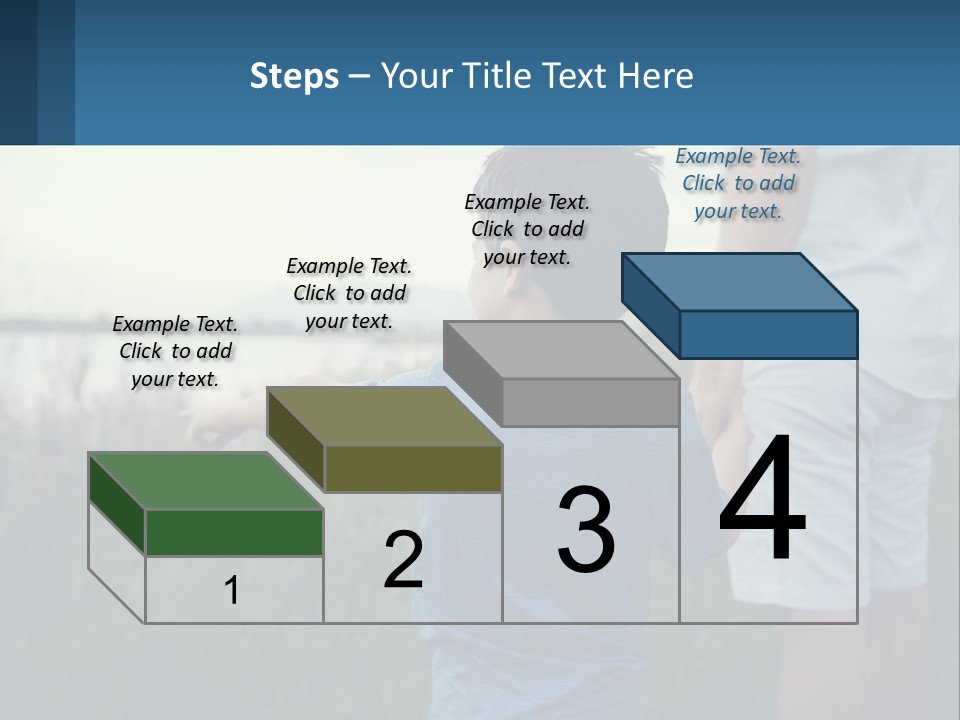 Steps – Your Title Text Here

Example Text. Click to add your text.

Example Text. Click to add your text.

Example Text. Click to add your text.

Example Text. Click to add your text.

1

2

3

4